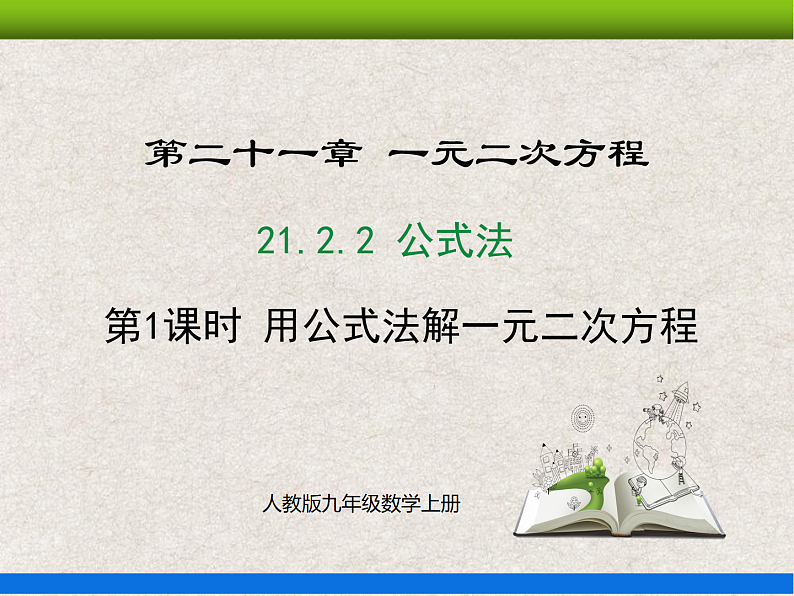 第二十一章 一元二次方程

21.2.2 公式法

第1课时 用公式法解一元二次方程

人教版九年级数学上册